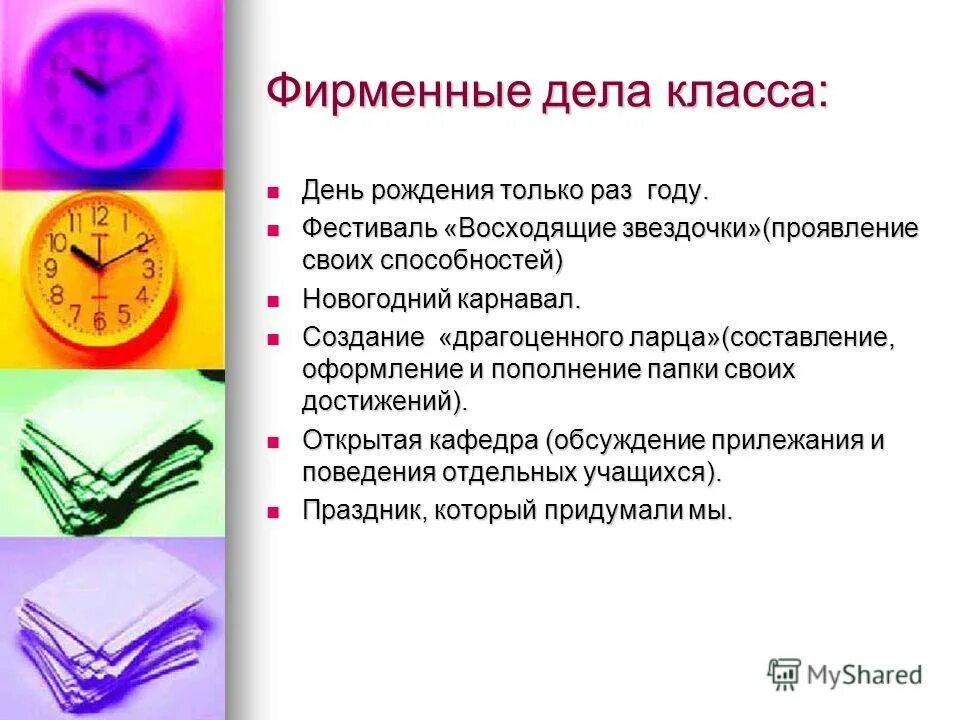 Фирменные дела класса:

- День рождения только раз году.
- Фестиваль «Восходящие звездочки»(проявление своих способностей)
- Новогодний карнавал.
- Создание «драгоценного ларца»(составление, оформление и пополнение папки своих достижений).
- Открытая кафедра (обсуждение прилежания и поведения отдельных учащихся).
- Праздник, который придумали мы.

MyShared